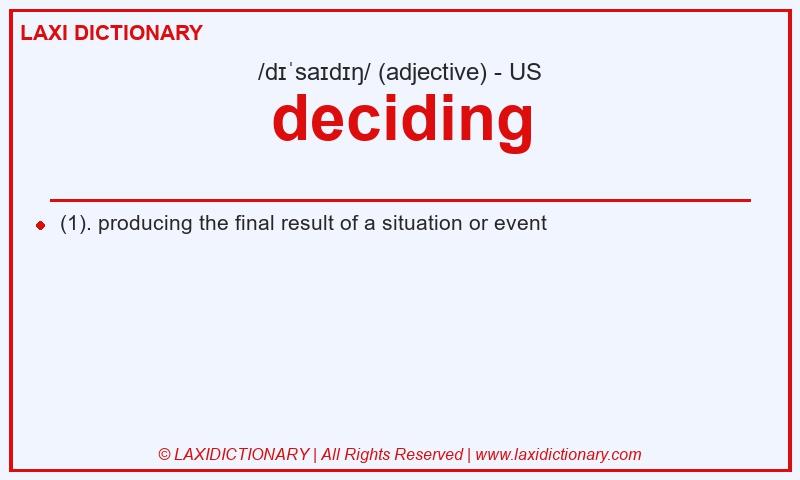 LAXI DICTIONARY

/dɪˈsaɪdɪŋ/ (adjective) - US

deciding

(1). producing the final result of a situation or event

© LAXIDICTIONARY | All Rights Reserved | www.laxidictionary.com